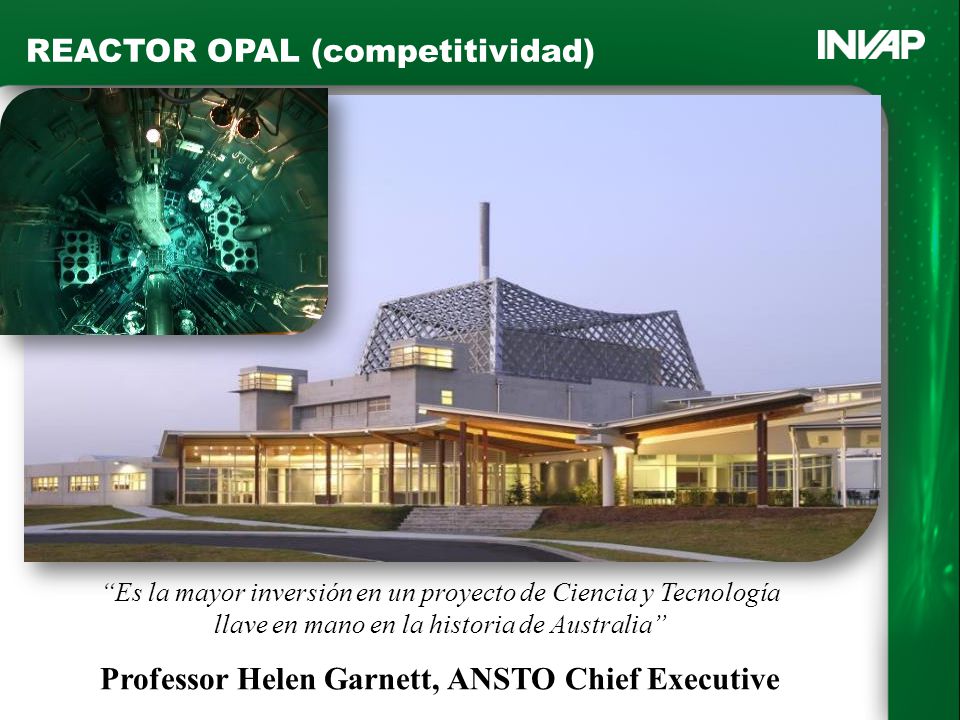 REACTOR OPAL (competitividad)

INVAP

“Es la mayor inversión en un proyecto de Ciencia y Tecnología llave en mano en la historia de Australia”

Professor Helen Garnett, ANSTO Chief Executive